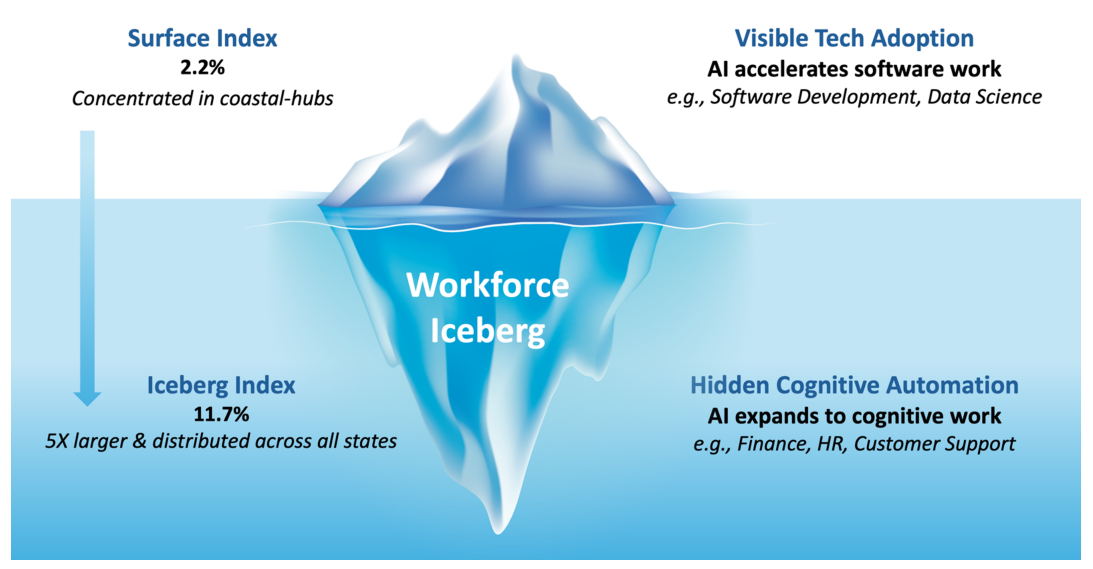 Surface Index
2.2%
Concentrated in coastal-hubs

Visible Tech Adoption
AI accelerates software work
e.g., Software Development, Data Science

Workforce Iceberg

Iceberg Index
11.7%
5X larger & distributed across all states

Hidden Cognitive Automation
AI expands to cognitive work
e.g., Finance, HR, Customer Support